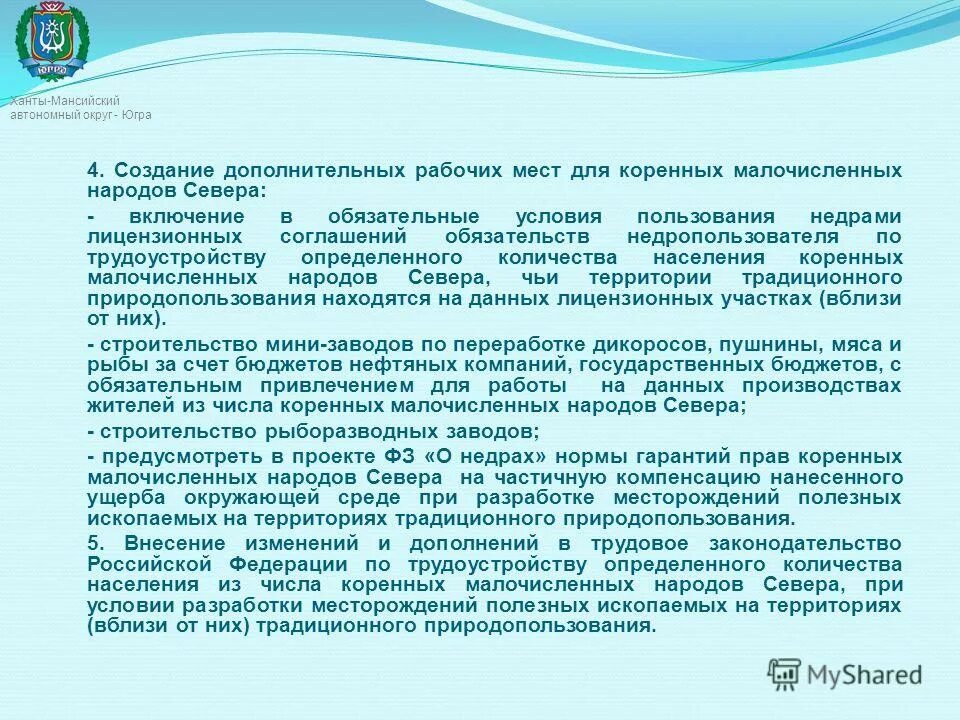 ЮГРА

Ханты-Мансийский автономный округ - Югра

4. Создание дополнительных рабочих мест для коренных малочисленных народов Севера:

- включение в обязательные условия пользования недрами лицензионных соглашений обязательств недропользователя по трудоустройству определенного количества населения коренных малочисленных народов Севера, чьи территории традиционного природопользования находятся на данных лицензионных участках (вблизи от них).

- строительство мини-заводов по переработке дикоросов, пушнины, мяса и рыбы за счет бюджетов нефтяных компаний, государственных бюджетов, с обязательным привлечением для работы на данных производствах жителей из числа коренных малочисленных народов Севера;

- строительство рыборазводных заводов;

- предусмотреть в проекте ФЗ «О недрах» нормы гарантий прав коренных малочисленных народов Севера на частичную компенсацию нанесенного ущерба окружающей среде при разработке месторождений полезных ископаемых на территориях традиционного природопользования.

5. Внесение изменений и дополнений в трудовое законодательство Российской Федерации по трудоустройству определенного количества населения из числа коренных малочисленных народов Севера, при условии разработки месторождений полезных ископаемых на территориях (вблизи от них) традиционного природопользования.

MyShared